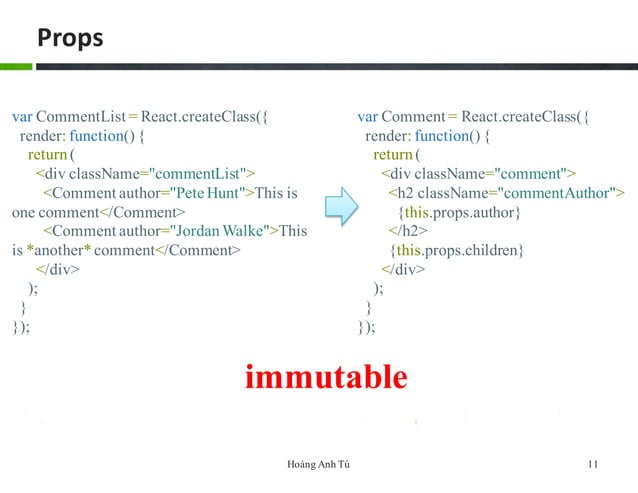 Props

var CommentList = React.createClass({
  render: function() {
    return (
      <div className="commentList">
        <Comment author="Pete Hunt">This is one comment</Comment>
        <Comment author="Jordan Walke">This is *another* comment</Comment>
      </div>
    );
  }
});

var Comment = React.createClass({
  render: function() {
    return (
      <div className="comment">
        <h2 className="commentAuthor">
          {this.props.author}
        </h2>
        {this.props.children}
      </div>
    );
  }
});

immutable

Hoàng Anh Tú

11